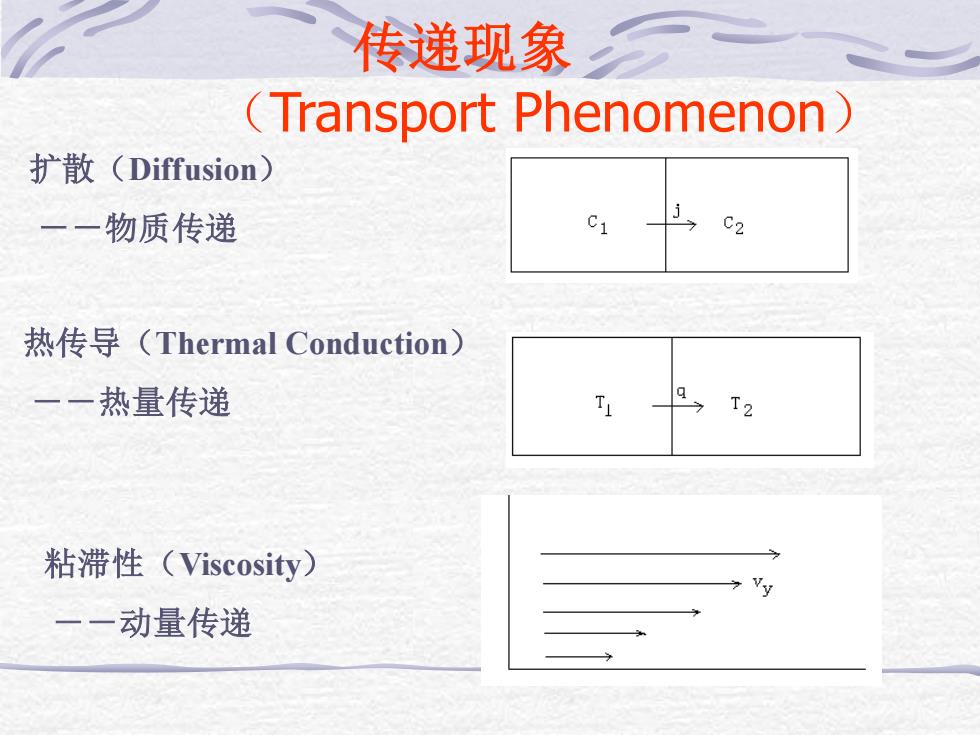 传递现象

（Transport Phenomenon）

扩散（Diffusion）

－－物质传递

$C_1$ j $C_2$

热传导（Thermal Conduction）

－－热量传递

$T_1$ q $T_2$

粘滞性（Viscosity）

－－动量传递

$v_y$